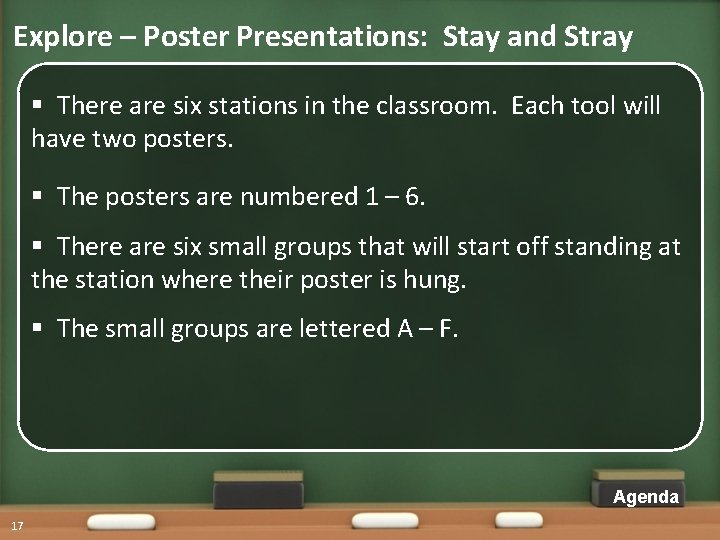 Explore – Poster Presentations: Stay and Stray

▪ There are six stations in the classroom. Each tool will have two posters.

▪ The posters are numbered 1 – 6.

▪ There are six small groups that will start off standing at the station where their poster is hung.

▪ The small groups are lettered A – F.

Agenda

17